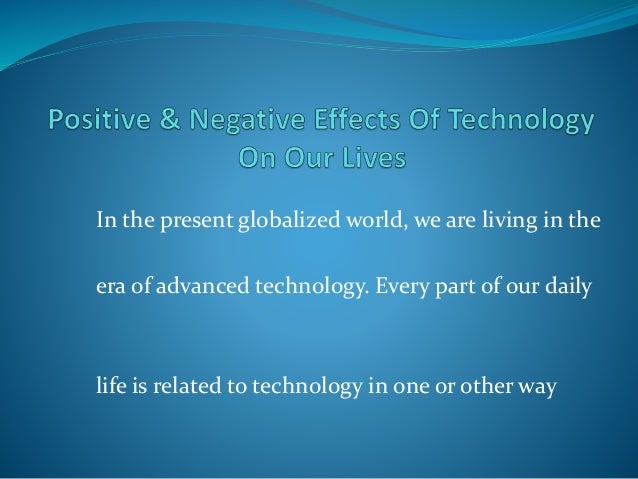 Positive & Negative Effects Of Technology On Our Lives

In the present globalized world, we are living in the era of advanced technology. Every part of our daily life is related to technology in one or other way